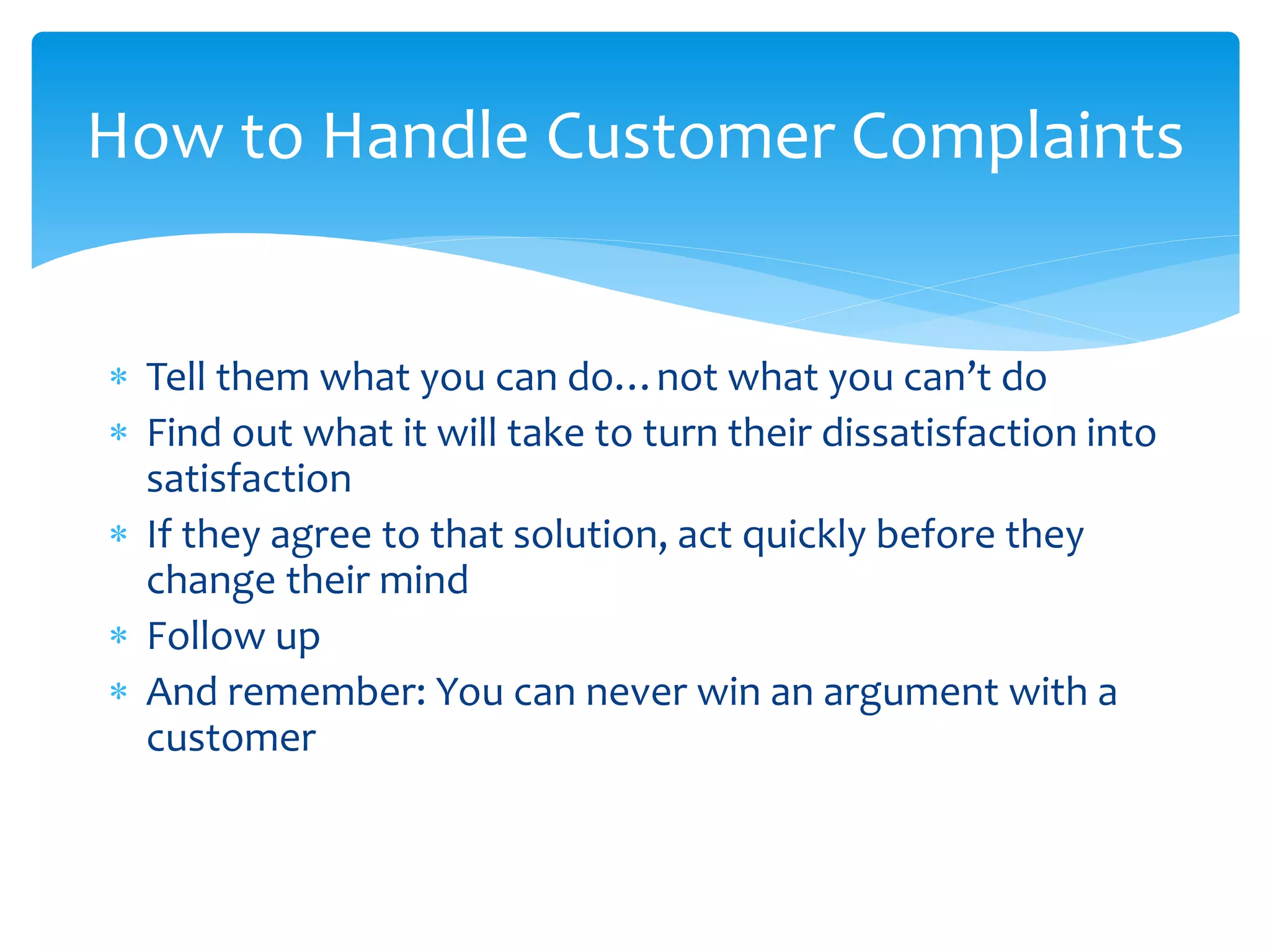 How to Handle Customer Complaints

* Tell them what you can do…not what you can’t do
* Find out what it will take to turn their dissatisfaction into satisfaction
* If they agree to that solution, act quickly before they change their mind
* Follow up
* And remember: You can never win an argument with a customer